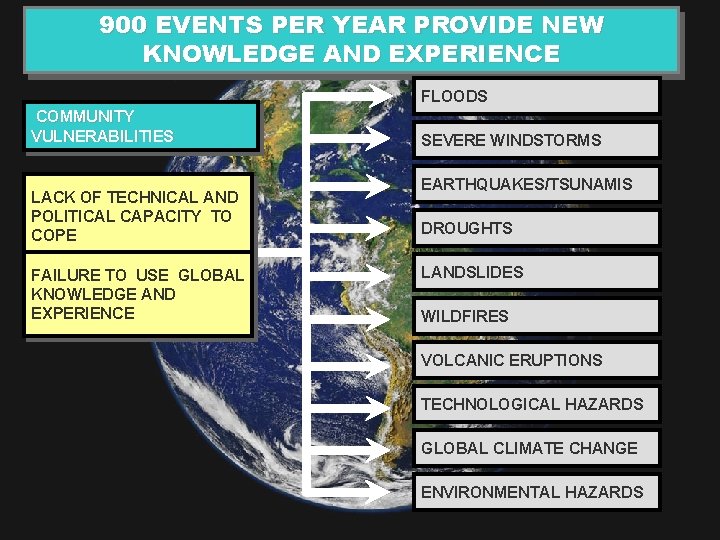 900 EVENTS PER YEAR PROVIDE NEW KNOWLEDGE AND EXPERIENCE

COMMUNITY VULNERABILITIES

LACK OF TECHNICAL AND POLITICAL CAPACITY TO COPE

FAILURE TO USE GLOBAL KNOWLEDGE AND EXPERIENCE

FLOODS

SEVERE WINDSTORMS

EARTHQUAKES/TSUNAMIS

DROUGHTS

LANDSLIDES

WILDFIRES

VOLCANIC ERUPTIONS

TECHNOLOGICAL HAZARDS

GLOBAL CLIMATE CHANGE

ENVIRONMENTAL HAZARDS